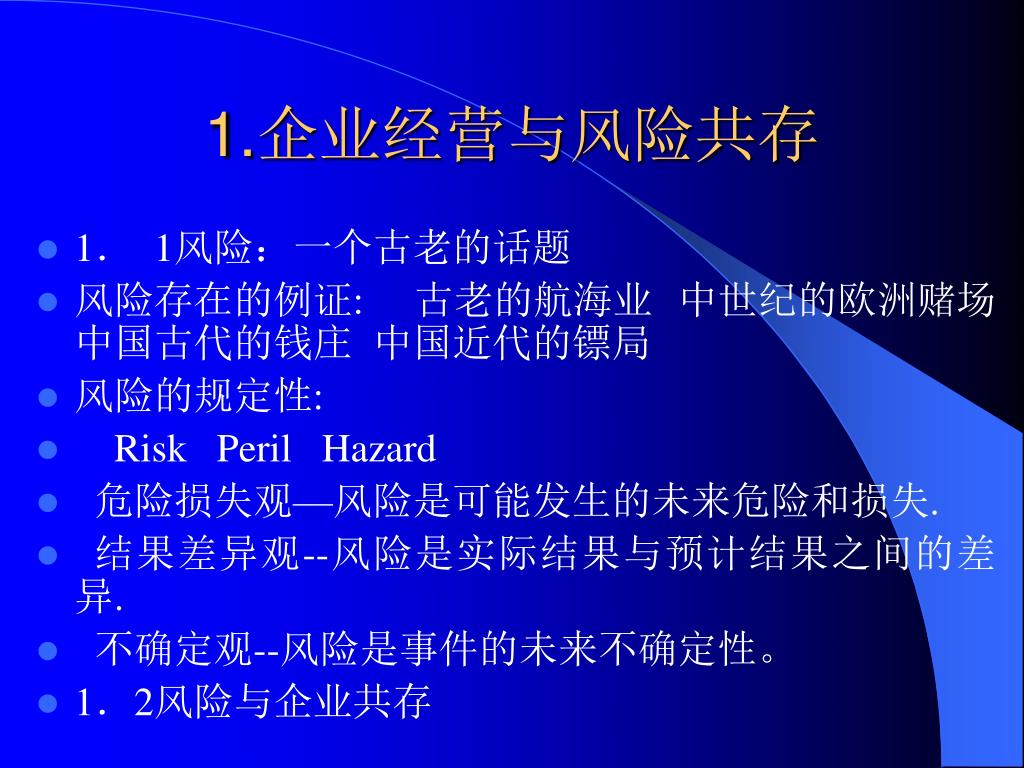 1.企业经营与风险共存

- 1． 1风险：一个古老的话题
- 风险存在的例证: 古老的航海业 中世纪的欧洲赌场 中国古代的钱庄 中国近代的镖局
- 风险的规定性:
- Risk Peril Hazard
- 危险损失观—风险是可能发生的未来危险和损失.
- 结果差异观--风险是实际结果与预计结果之间的差异.
- 不确定观--风险是事件的未来不确定性。
- 1．2风险与企业共存